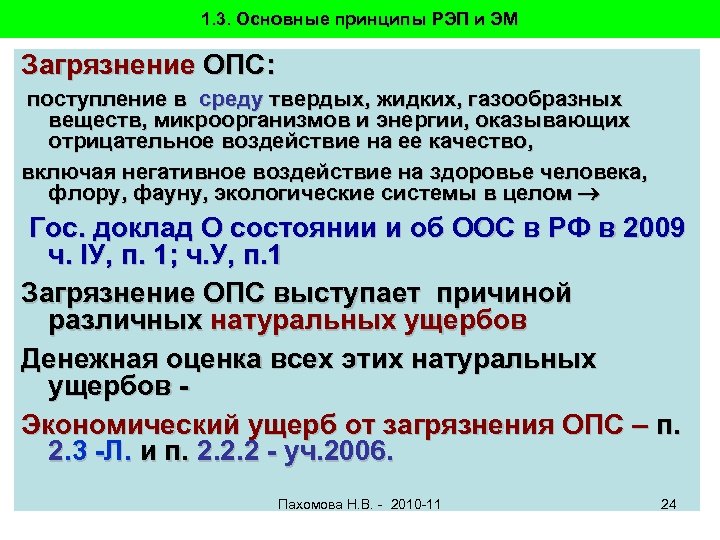 1.3. Основные принципы РЭП и ЭМ

Загрязнение ОПС:

поступление в среду твердых, жидких, газообразных веществ, микроорганизмов и энергии, оказывающих отрицательное воздействие на ее качество,

включая негативное воздействие на здоровье человека, флору, фауну, экологические системы в целом →

Гос. доклад О состоянии и об ООС в РФ в 2009 ч. IУ, п. 1; ч.У, п.1

Загрязнение ОПС выступает причиной различных натуральных ущербов

Денежная оценка всех этих натуральных ущербов -

Экономический ущерб от загрязнения ОПС – п. 2.3 -Л. и п. 2.2.2 - уч.2006.

Пахомова Н.В. - 2010-11

24